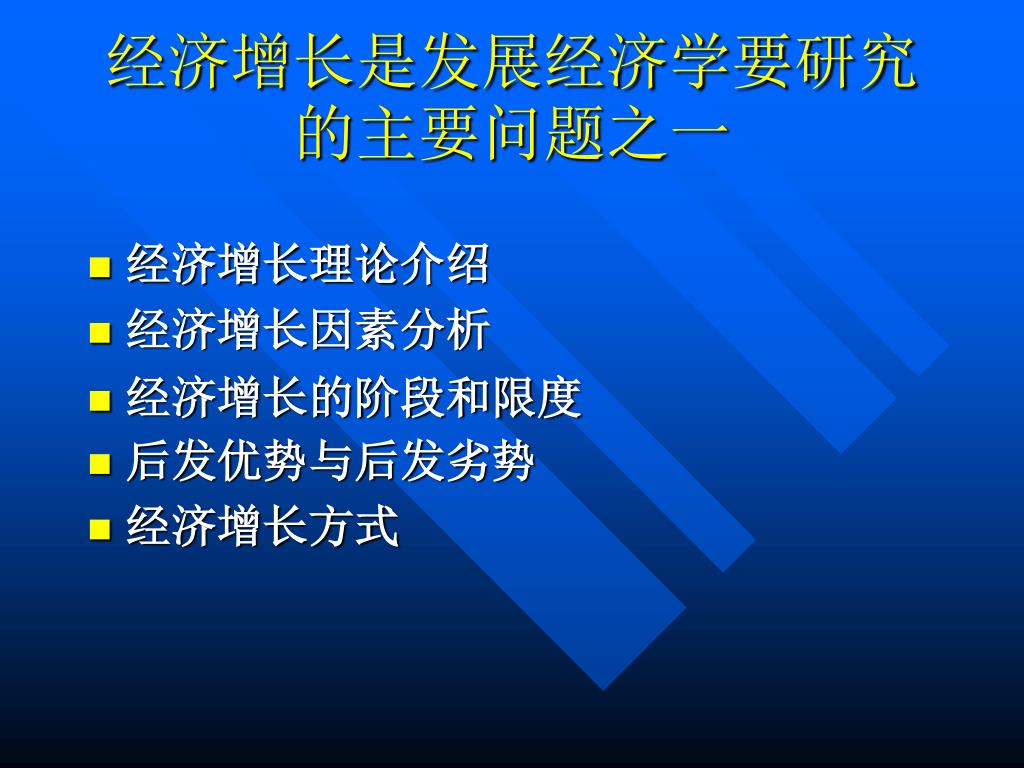 经济增长是发展经济学要研究的主要问题之一

- 经济增长理论介绍
- 经济增长因素分析
- 经济增长的阶段和限度
- 后发优势与后发劣势
- 经济增长方式